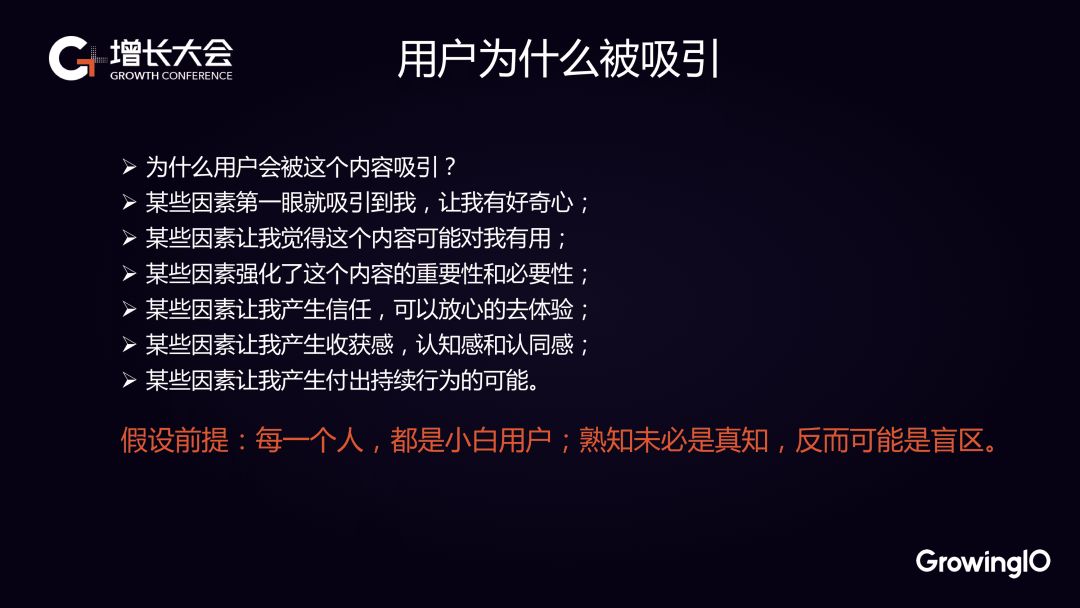 增长大会
GROWTH CONFERENCE

用户为什么被吸引

➢ 为什么用户会被这个内容吸引？
➢ 某些因素第一眼就吸引到我，让我有好奇心；
➢ 某些因素让我觉得这个内容可能对我有用；
➢ 某些因素强化了这个内容的重要性和必要性；
➢ 某些因素让我产生信任，可以放心的去体验；
➢ 某些因素让我产生收获感，认知感和认同感；
➢ 某些因素让我产生付出持续行为的可能。

假设前提：每一个人，都是小白用户；熟知未必是真知，反而可能是盲区。

GrowingIO